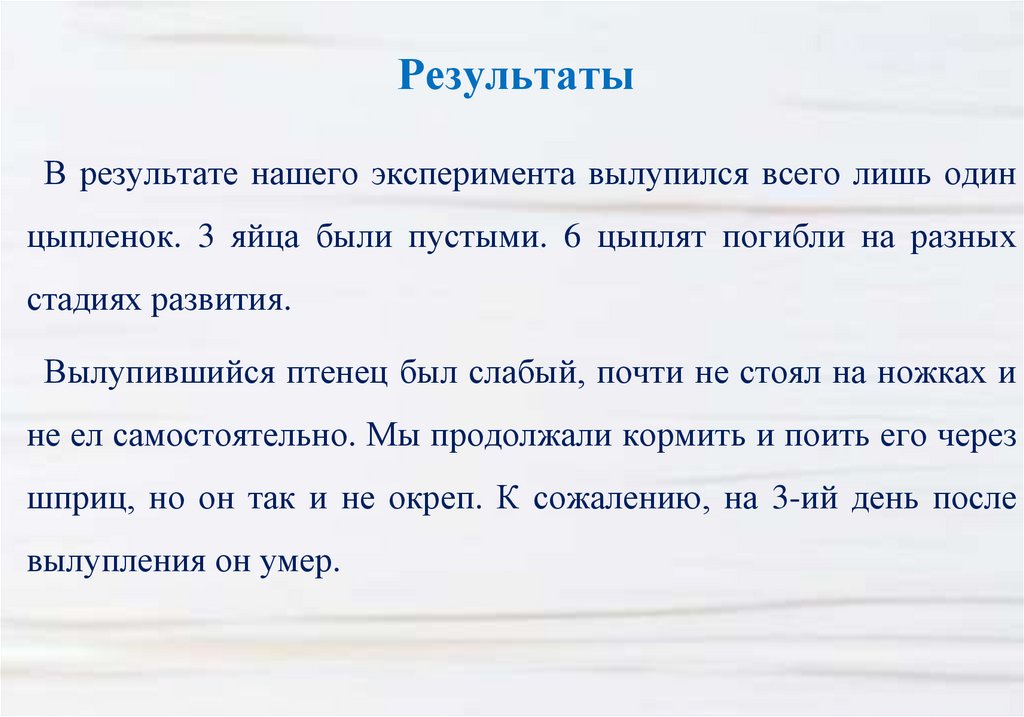 Результаты

В результате нашего эксперимента вылупился всего лишь один цыпленок. 3 яйца были пустыми. 6 цыплят погибли на разных стадиях развития.

Вылупившийся птенец был слабый, почти не стоял на ножках и не ел самостоятельно. Мы продолжали кормить и поить его через шприц, но он так и не окреп. К сожалению, на 3-ий день после вылупления он умер.